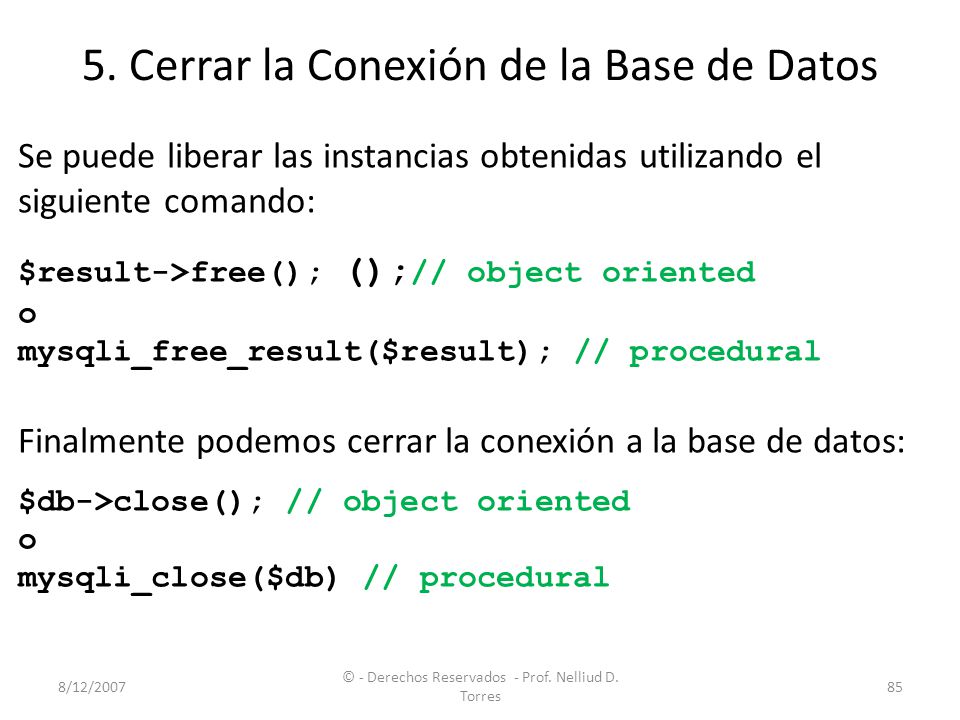 5. Cerrar la Conexión de la Base de Datos

Se puede liberar las instancias obtenidas utilizando el siguiente comando:

$result->free(); ();// object oriented
o
mysqli_free_result($result); // procedural

Finalmente podemos cerrar la conexión a la base de datos:

$db->close(); // object oriented
o
mysqli_close($db) // procedural

8/12/2007

© - Derechos Reservados - Prof. Nelliud D. Torres

85